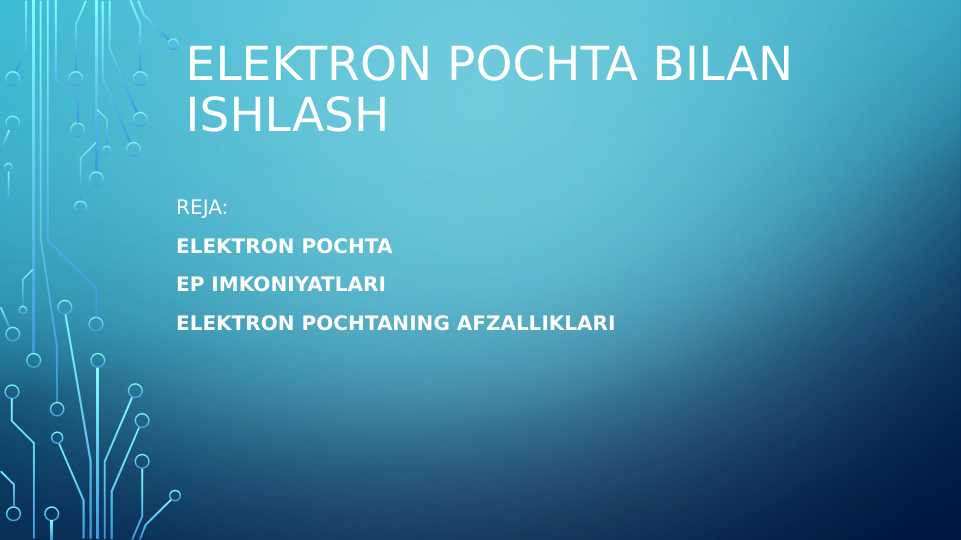 ELEKTRON POCHTA BILAN ISHLASH

REJA:

ELEKTRON POCHTA

EP IMKONIYATLARI

ELEKTRON POCHTANING AFZALLIKLARI